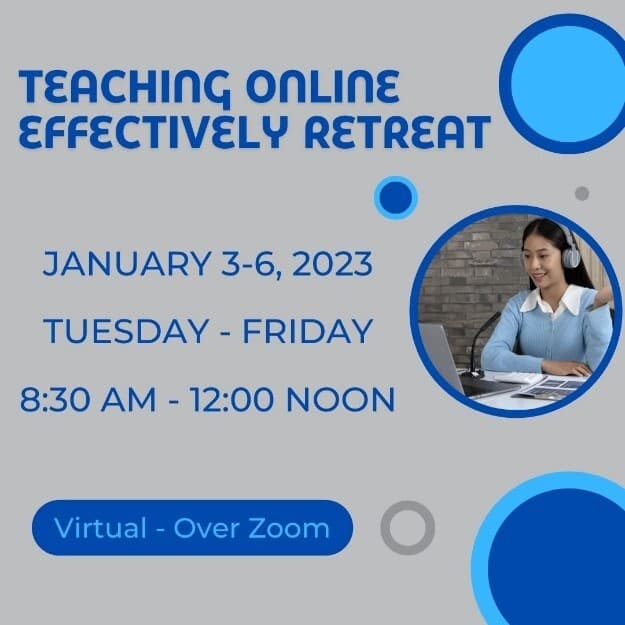 TEACHING ONLINE EFFECTIVELY RETREAT

JANUARY 3-6, 2023

TUESDAY - FRIDAY

8:30 AM - 12:00 NOON

Virtual - Over Zoom